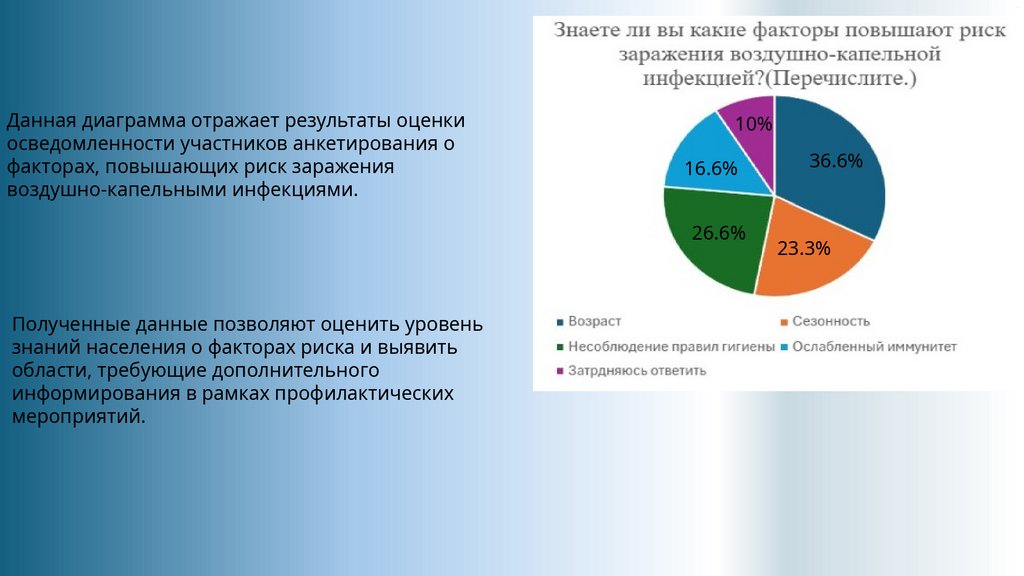 Данная диаграмма отражает результаты оценки осведомленности участников анкетирования о факторах, повышающих риск заражения воздушно-капельными инфекциями.

Полученные данные позволяют оценить уровень знаний населения о факторах риска и выявить области, требующие дополнительного информирования в рамках профилактических мероприятий.

Знаете ли вы какие факторы повышают риск заражения воздушно-капельной инфекцией?(Перечислите.)

10%
36.6%
16.6%
26.6%
23.3%

Возраст
Сезонность
Несоблюдение правил гигиены
Ослабленный иммунитет
Затрдняюсь ответить